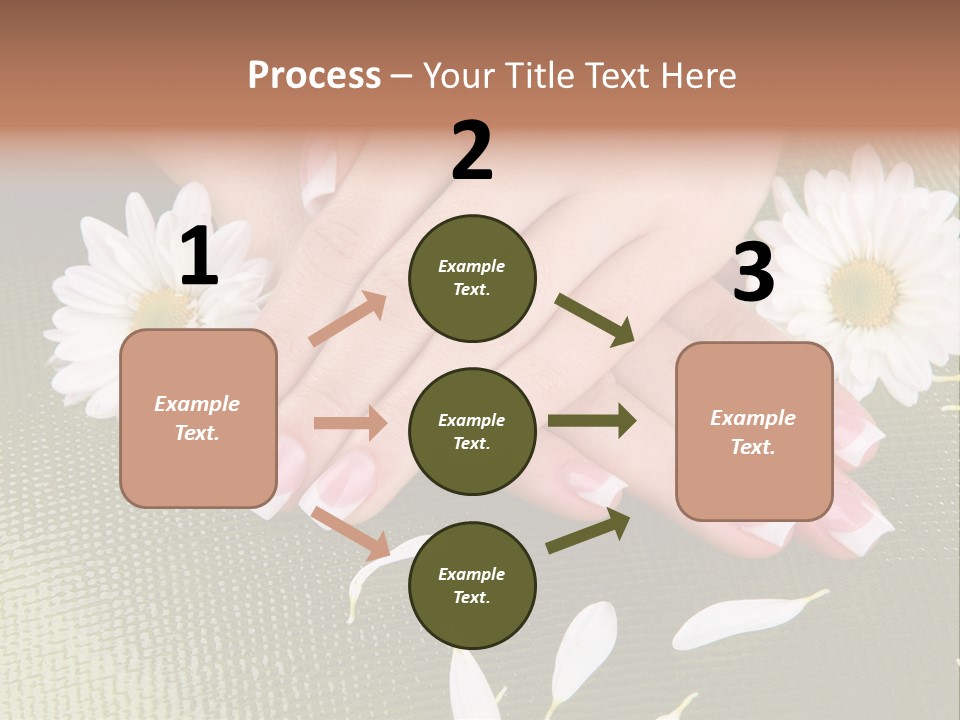 Process – Your Title Text Here

1

Example Text.

2

Example Text.

Example Text.

Example Text.

3

Example Text.